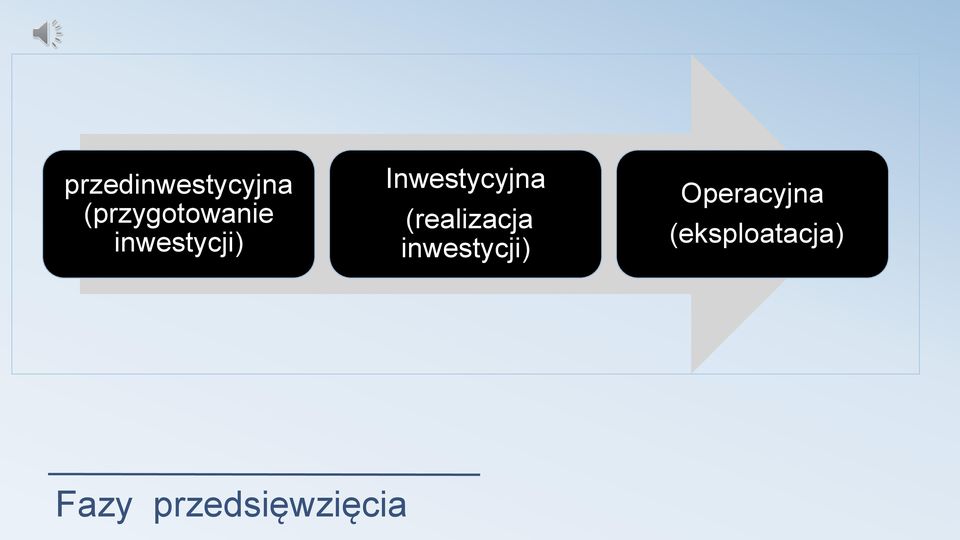 przedinwestycyjna (przygotowanie inwestycji)

Inwestycyjna

(realizacja inwestycji)

Operacyjna

(eksploatacja)

Fazy przedsięwzięcia